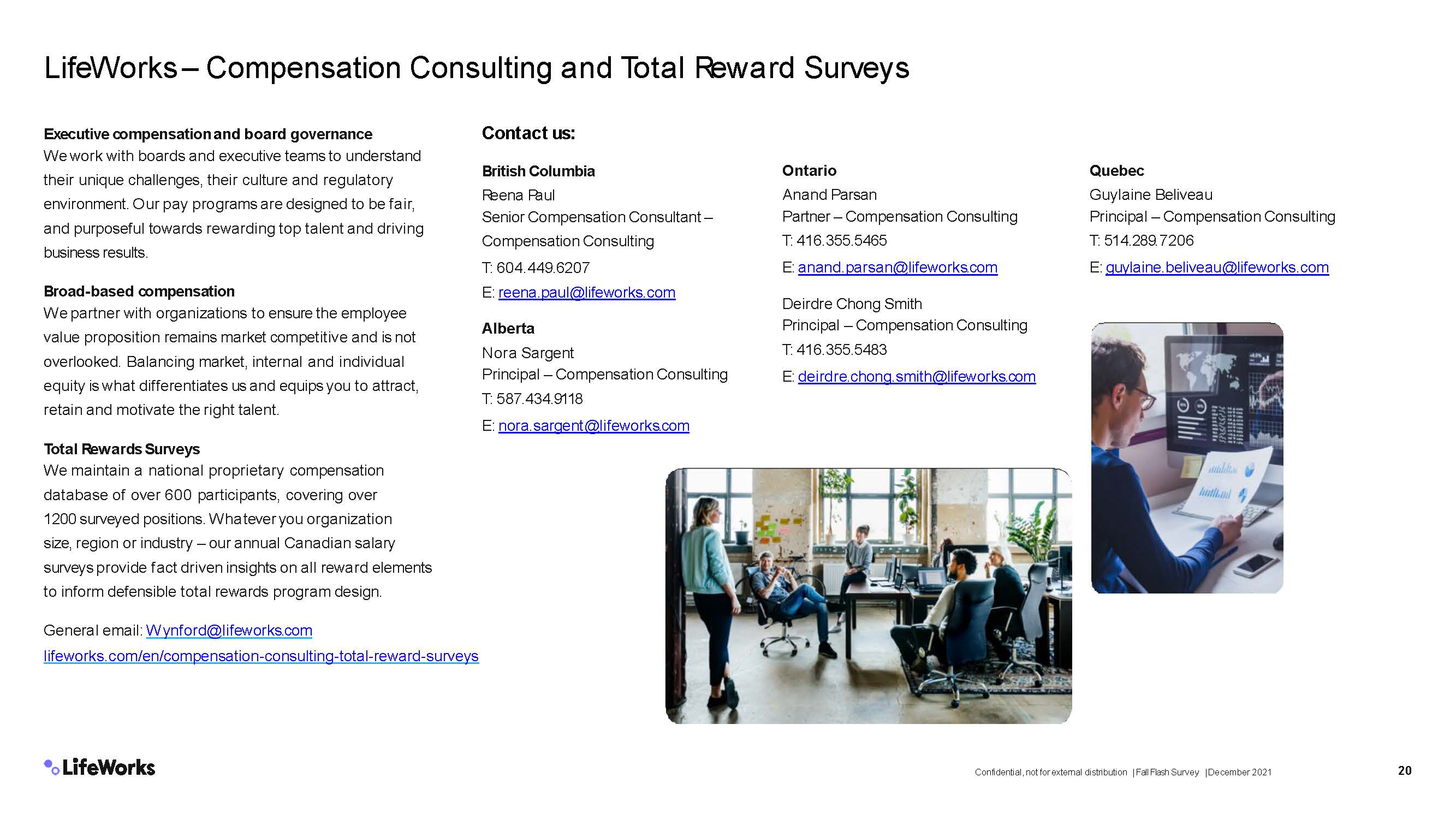 LifeWorks – Compensation Consulting and Total Reward Surveys

Executive compensation and board governance
We work with boards and executive teams to understand their unique challenges, their culture and regulatory environment. Our pay programs are designed to be fair, and purposeful towards rewarding top talent and driving business results.

Broad-based compensation
We partner with organizations to ensure the employee value proposition remains market competitive and is not overlooked. Balancing market, internal and individual equity is what differentiates us and equips you to attract, retain and motivate the right talent.

Total Rewards Surveys
We maintain a national proprietary compensation database of over 600 participants, covering over 1200 surveyed positions. Whatever you organization size, region or industry – our annual Canadian salary surveys provide fact driven insights on all reward elements to inform defensible total rewards program design.

General email: Wynford@lifeworks.com
lifeworks.com/en/compensation-consulting-total-reward-surveys

Contact us:

British Columbia
Reena Paul
Senior Compensation Consultant – Compensation Consulting
T: 604.449.6207
E: reena.paul@lifeworks.com

Alberta
Nora Sargent
Principal – Compensation Consulting
T: 587.434.9118
E: nora.sargent@lifeworks.com

Ontario
Anand Parsan
Partner – Compensation Consulting
T: 416.355.5465
E: anand.parsan@lifeworks.com

Deirdre Chong Smith
Principal – Compensation Consulting
T: 416.355.5483
E: deirdre.chong.smith@lifeworks.com

Quebec
Guylaine Beliveau
Principal – Compensation Consulting
T: 514.289.7206
E: guylaine.beliveau@lifeworks.com

LifeWorks

Confidential, not for external distribution | Fall Flash Survey | December 2021

20